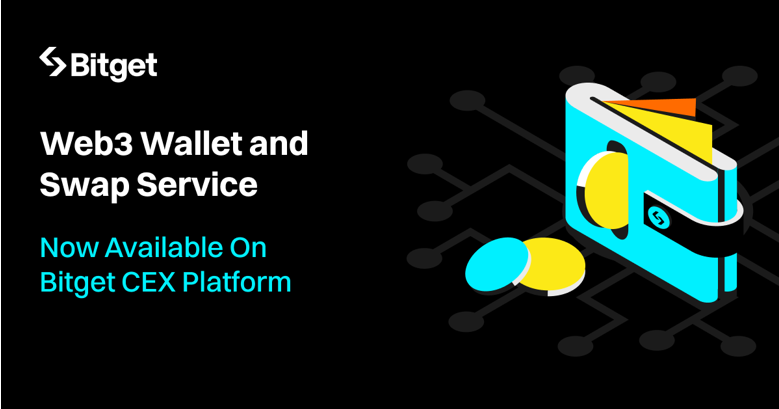 Bitget

Web3 Wallet and Swap Service

Now Available On Bitget CEX Platform